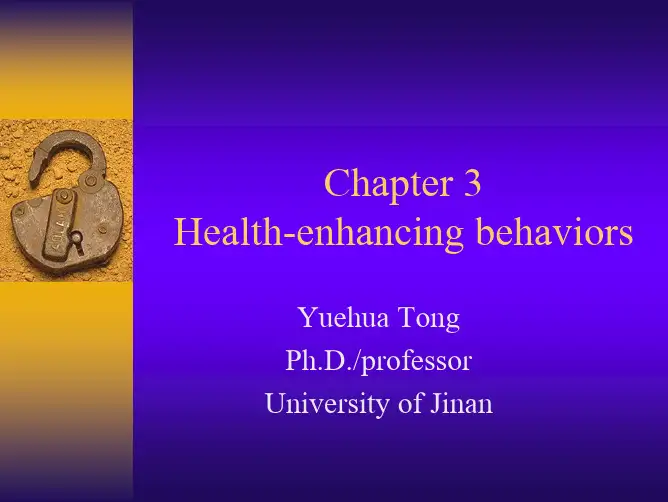 Chapter 3
Health-enhancing behaviors

Yuehua Tong
Ph.D./professor
University of Jinan